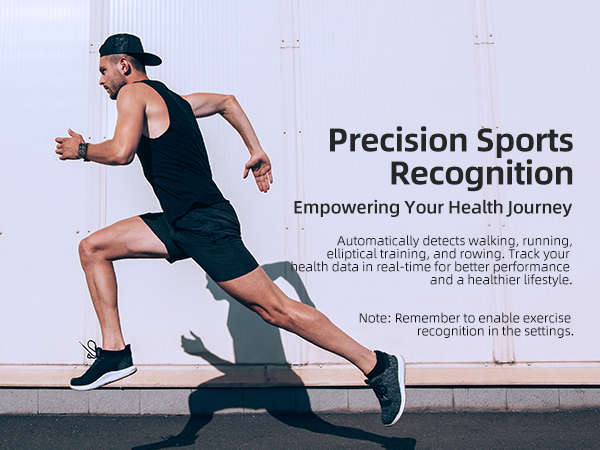 Precision Sports Recognition

Empowering Your Health Journey

Automatically detects walking, running, elliptical training, and rowing. Track your health data in real-time for better performance and a healthier lifestyle.

Note: Remember to enable exercise recognition in the settings.